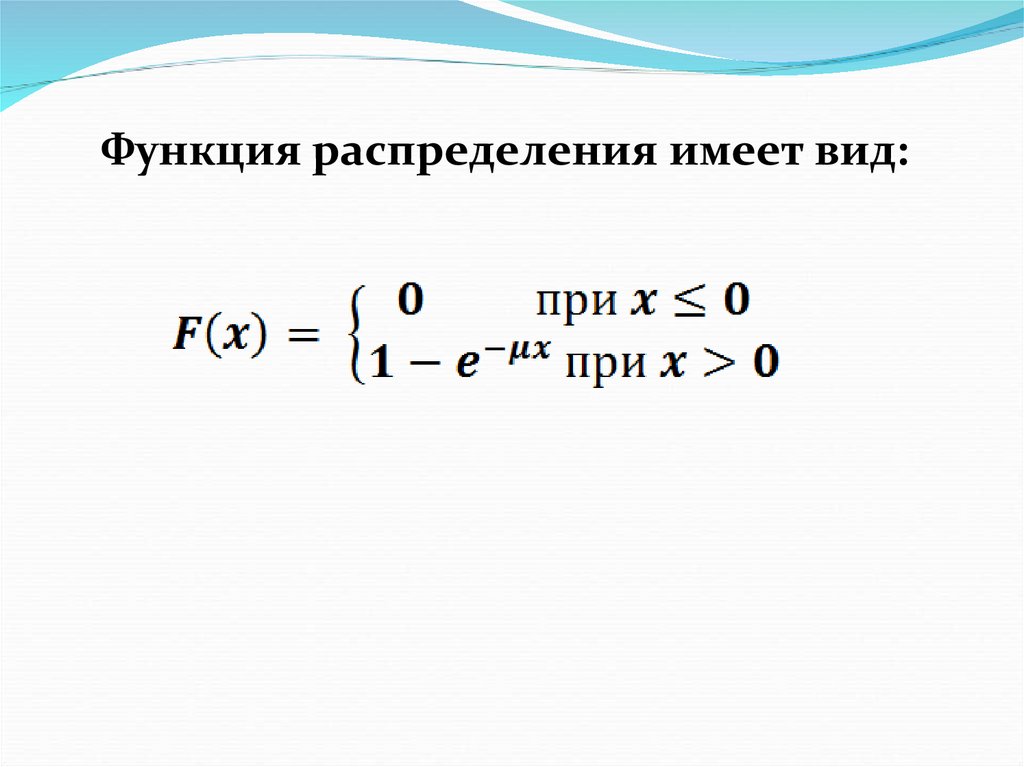 Функция распределения имеет вид:

$F(x) = \begin{cases} 0 & \text{при } x \leq 0 \\ 1 - e^{-\mu x} & \text{при } x > 0 \end{cases}$